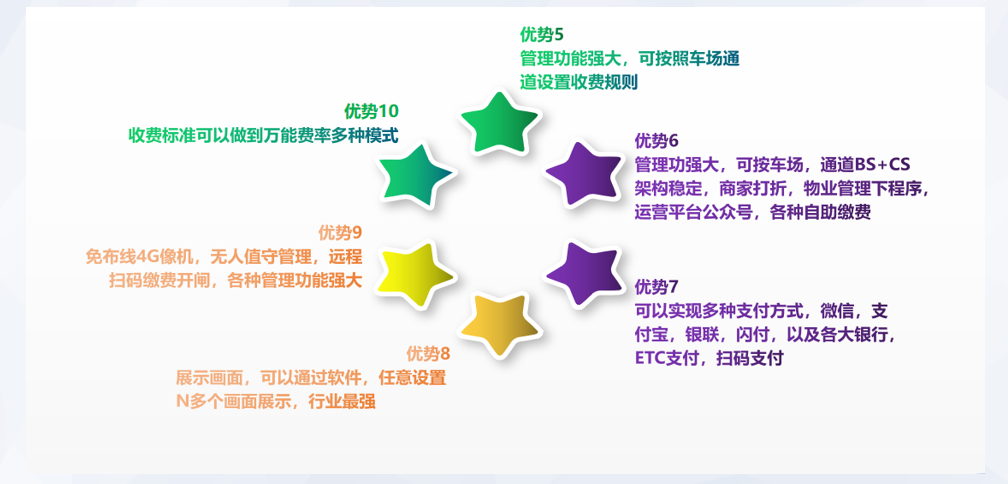 优势5
管理功能强大，可按照车场通道设置收费规则

优势10
收费标准可以做到万能费率多种模式

优势6
管理功强大，可按车场，通道BS+CS架构稳定，商家打折，物业管理下程序，运营平台公众号，各种自助缴费

优势9
免布线4G像机，无人值守管理，远程扫码缴费开闸，各种管理功能强大

优势7
可以实现多种支付方式，微信，支付宝，银联，闪付，以及各大银行，ETC支付，扫码支付

优势8
展示画面，可以通过软件，任意设置N多个画面展示，行业最强